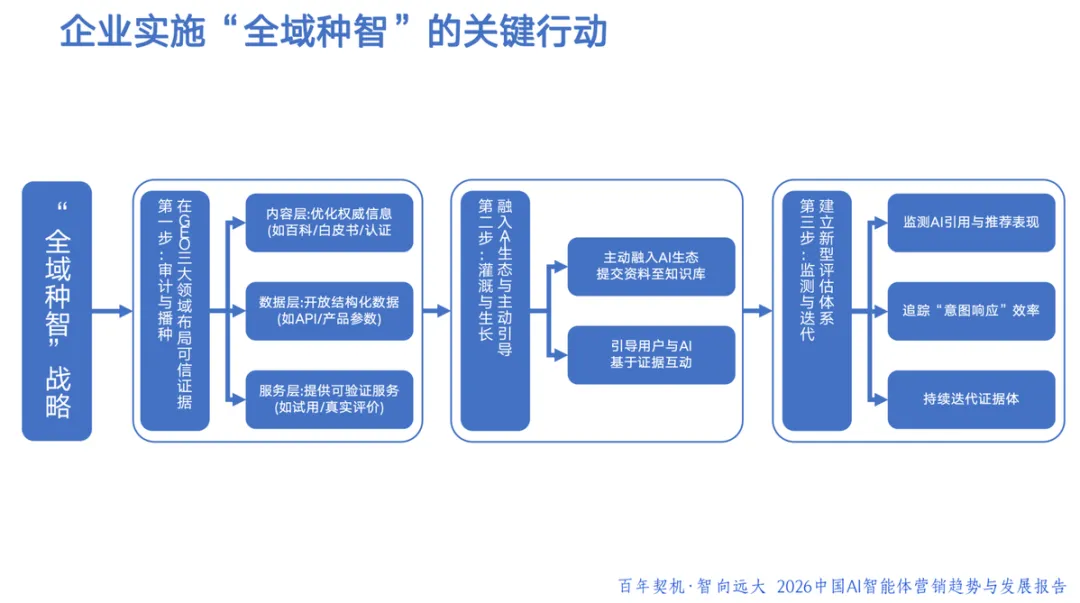 企业实施“全域种智”的关键行动

“全域种智”战略

第一步：审计与播种

在GEO三大领域布局可信证据

内容层:优化权威信息
(如百科/白皮书/认证

数据层:开放结构化数据
(如API/产品参数)

服务层:提供可验证服务
(如试用/真实评价)

第二步：灌溉与生长

融入AI生态与主动引导

主动融入AI生态
提交资料至知识库

引导用户与AI
基于证据互动

第三步：监测与迭代

建立新型评估体系

监测AI引用与推荐表现

追踪“意图响应”效率

持续迭代证据体

百年契机·智向远大 2026中国AI智能体营销趋势与发展报告